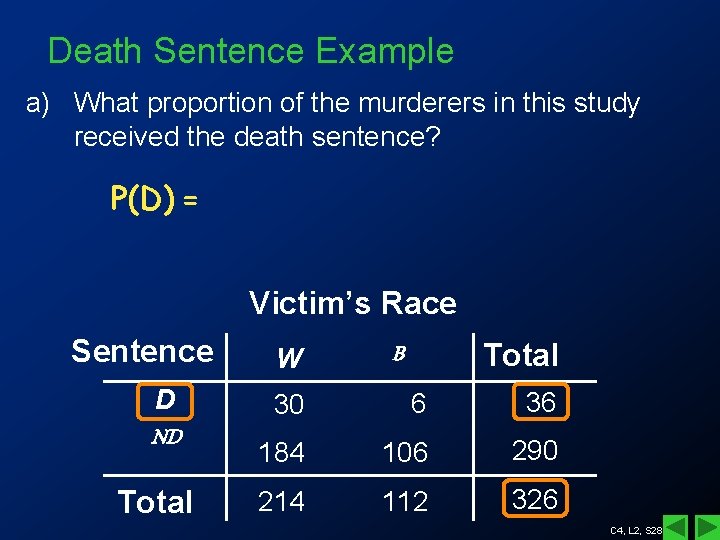 Death Sentence Example

a) What proportion of the murderers in this study received the death sentence?

P(D) =

Victim's Race

| Sentence | W | B | Total |
|---|---|---|---|
| D | 30 | 6 | 36 |
| ND | 184 | 106 | 290 |
| Total | 214 | 112 | 326 |

C4, L2, S28